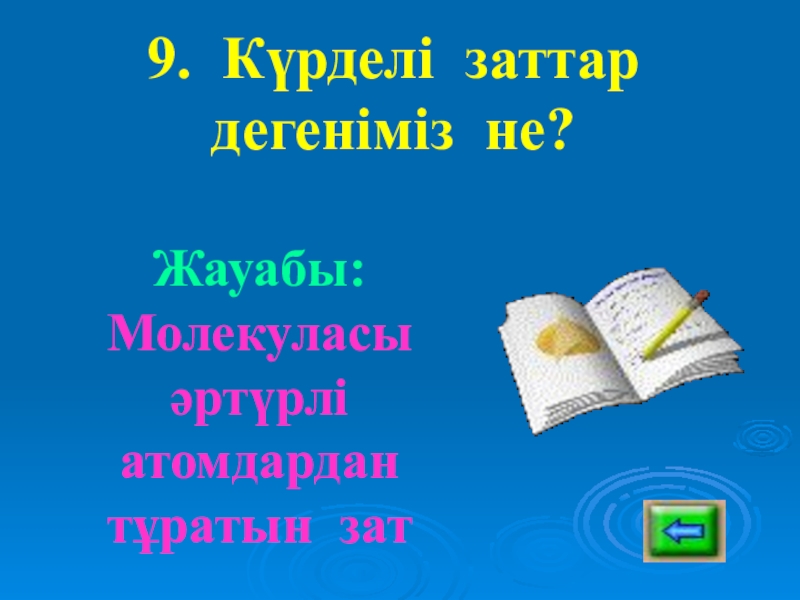 9. Күрделі заттар дегеніміз не?

Жауабы: Молекуласы әртүрлі атомдардан тұратын зат